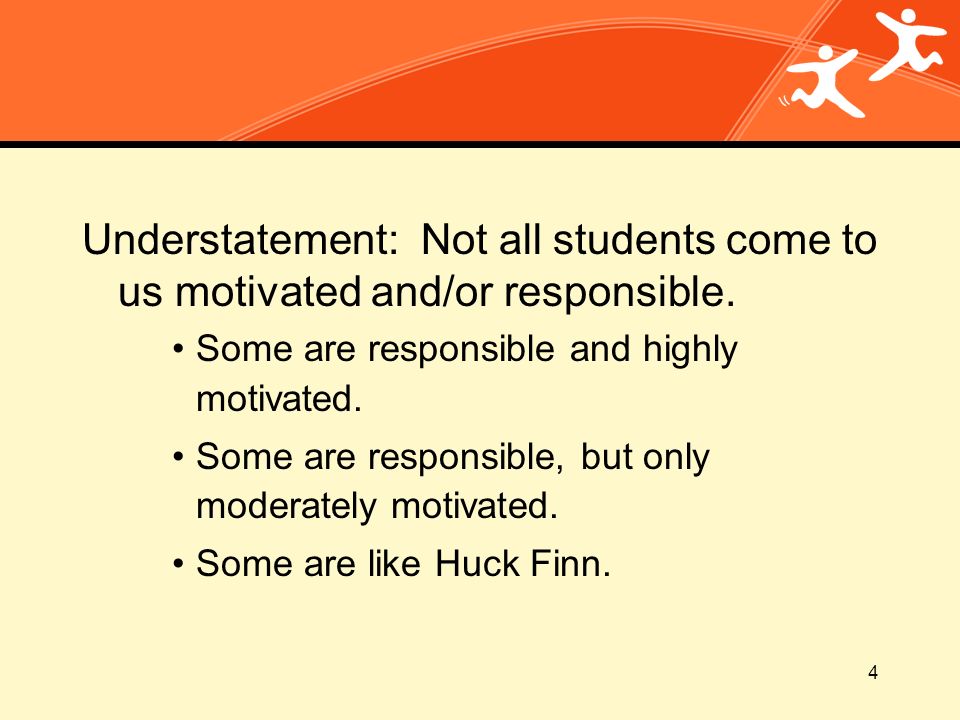 Understatement: Not all students come to us motivated and/or responsible.

• Some are responsible and highly motivated.

• Some are responsible, but only moderately motivated.

• Some are like Huck Finn.

4